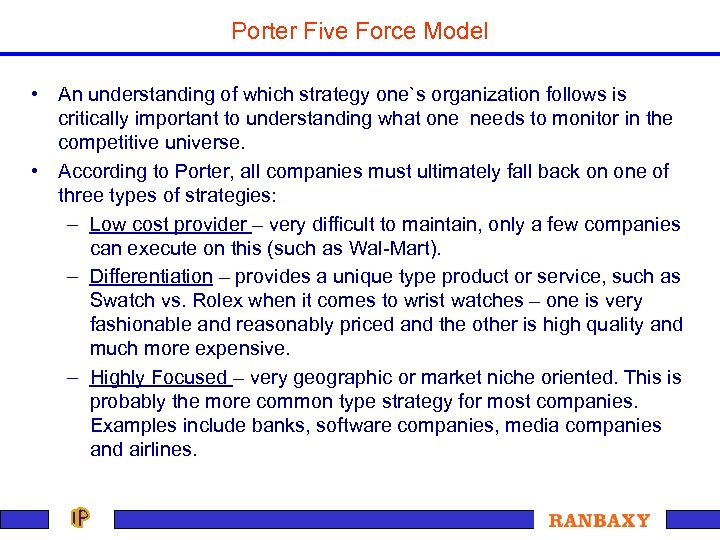 Porter Five Force Model

• An understanding of which strategy one`s organization follows is critically important to understanding what one needs to monitor in the competitive universe.

• According to Porter, all companies must ultimately fall back on one of three types of strategies:

– Low cost provider – very difficult to maintain, only a few companies can execute on this (such as Wal-Mart).

– Differentiation – provides a unique type product or service, such as Swatch vs. Rolex when it comes to wrist watches – one is very fashionable and reasonably priced and the other is high quality and much more expensive.

– Highly Focused – very geographic or market niche oriented. This is probably the more common type strategy for most companies. Examples include banks, software companies, media companies and airlines.

IP

RANBAXY